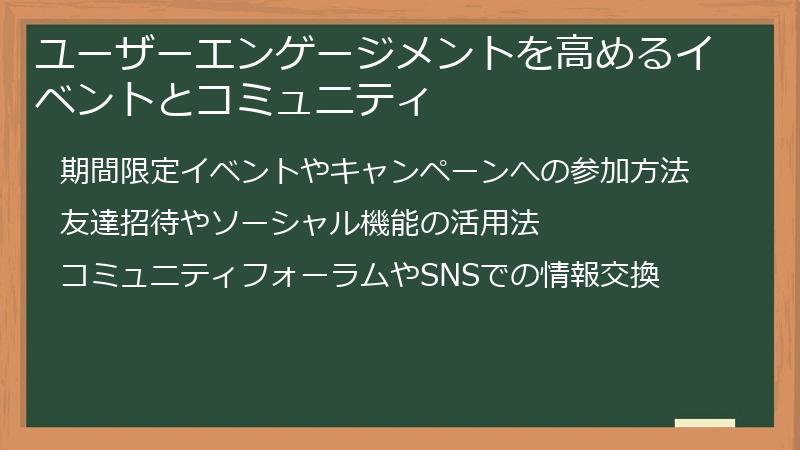 ユーザーエンゲージメントを高めるイベントとコミュニティ

期間限定イベントやキャンペーンへの参加方法

友達招待やソーシャル機能の活用法

コミュニティフォーラムやSNSでの情報交換